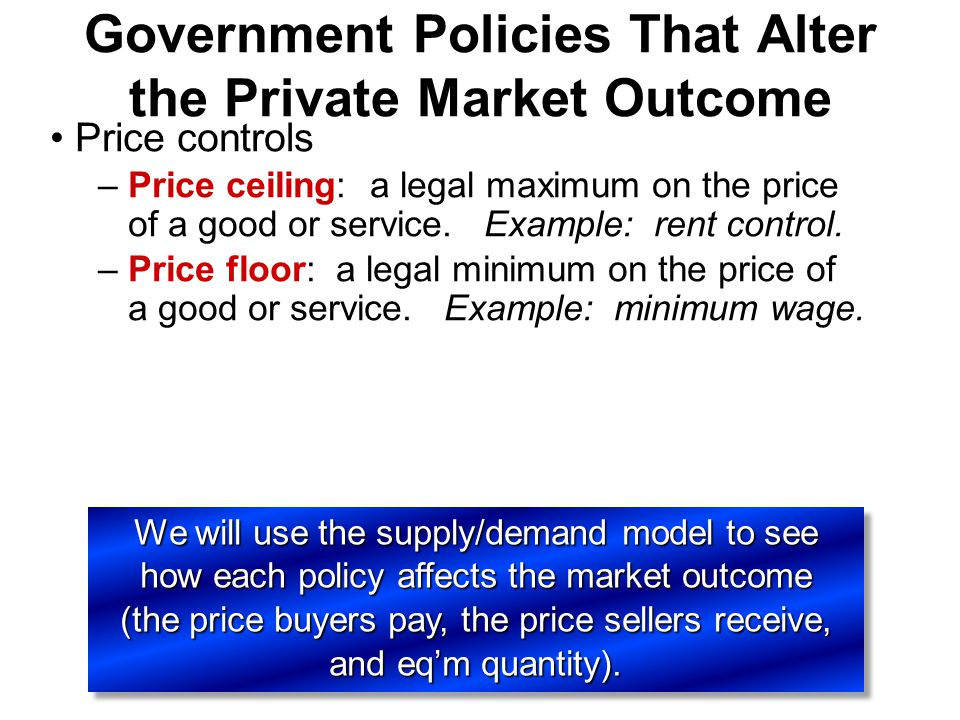 Government Policies That Alter the Private Market Outcome

• Price controls

– Price ceiling: a legal maximum on the price of a good or service. Example: rent control.

– Price floor: a legal minimum on the price of a good or service. Example: minimum wage.

We will use the supply/demand model to see how each policy affects the market outcome (the price buyers pay, the price sellers receive, and eq'm quantity).